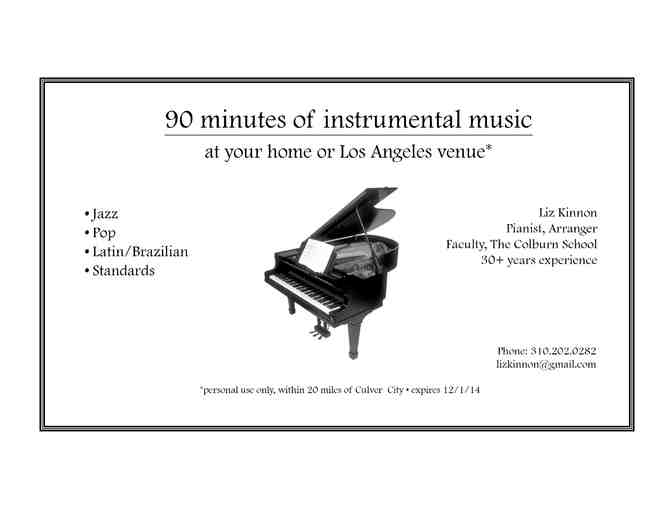 90 minutes of instrumental music

at your home or Los Angeles venue*

• Jazz
• Pop
• Latin/Brazilian
• Standards

Liz Kinnon
Pianist, Arranger
Faculty, The Colburn School
30+ years experience

Phone: 310.202.0282
lizkinnon@gmail.com

*personal use only, within 20 miles of Culver City • expires 12/1/14